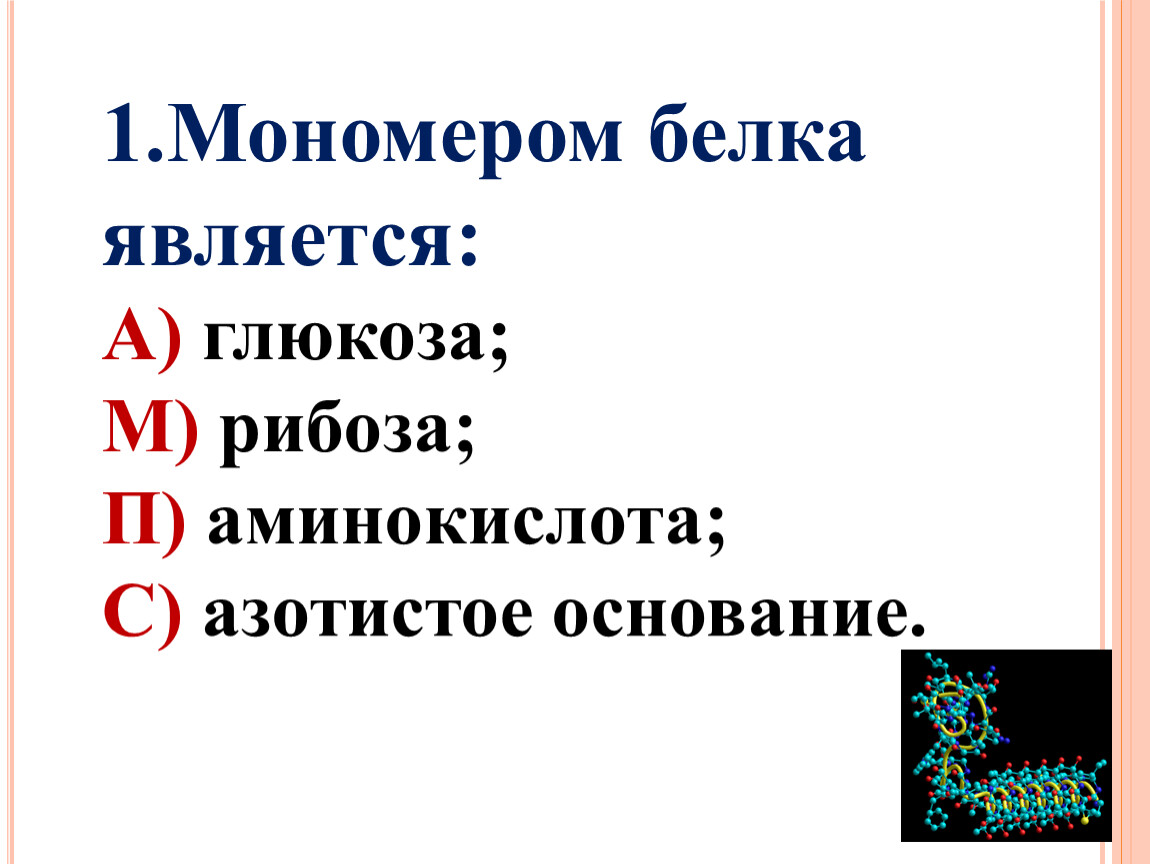 1.Мономером белка является:
А) глюкоза;
М) рибоза;
П) аминокислота;
С) азотистое основание.